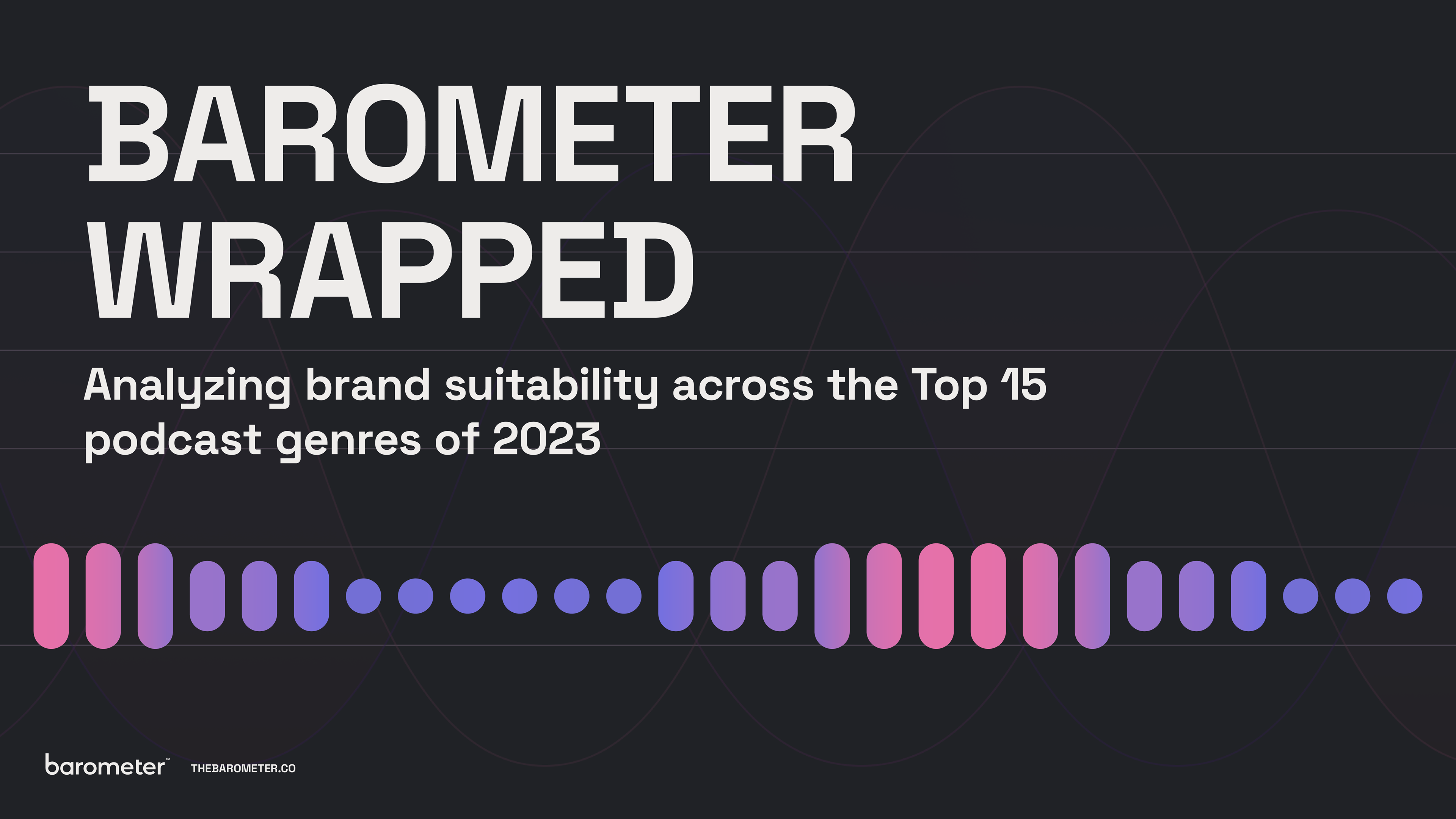 BAROMETER WRAPPED

Analyzing brand suitability across the Top 15 podcast genres of 2023

barometer™ THEBAROMETER.CO